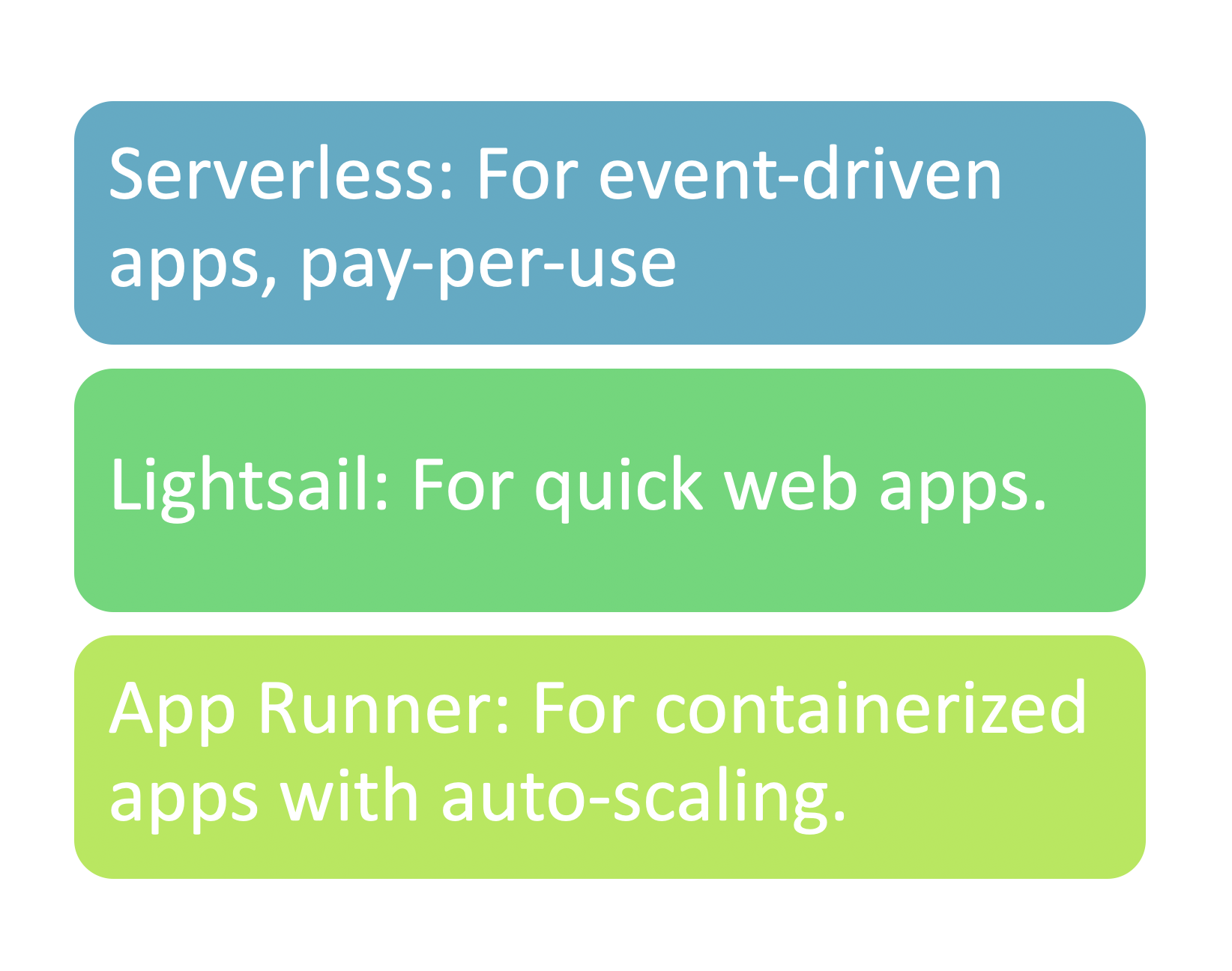 Serverless: For event-driven apps, pay-per-use

Lightsail: For quick web apps.

App Runner: For containerized apps with auto-scaling.